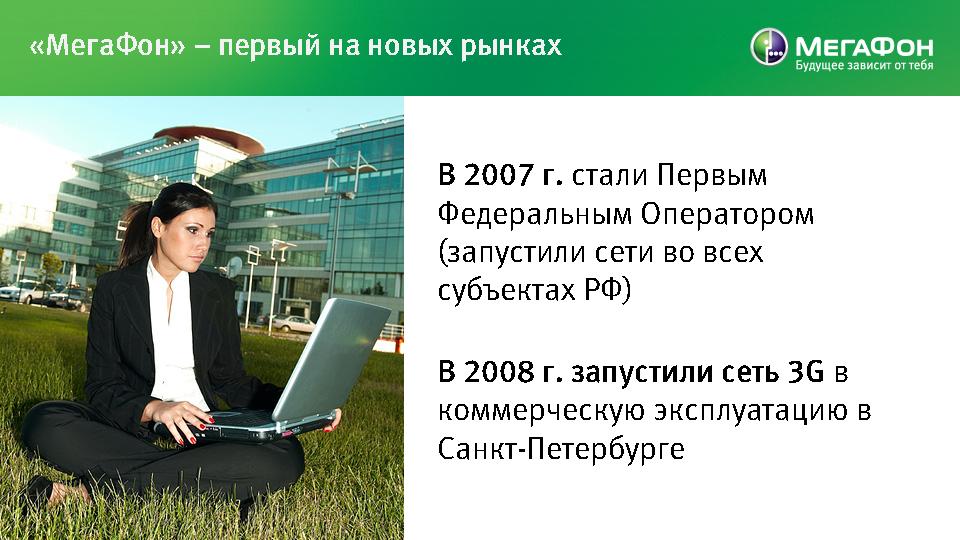 «МегаФон» – первый на новых рынках

МегаФон
Будущее зависит от тебя

В 2007 г. стали Первым Федеральным Оператором (запустили сети во всех субъектах РФ)

В 2008 г. запустили сеть 3G в коммерческую эксплуатацию в Санкт-Петербурге